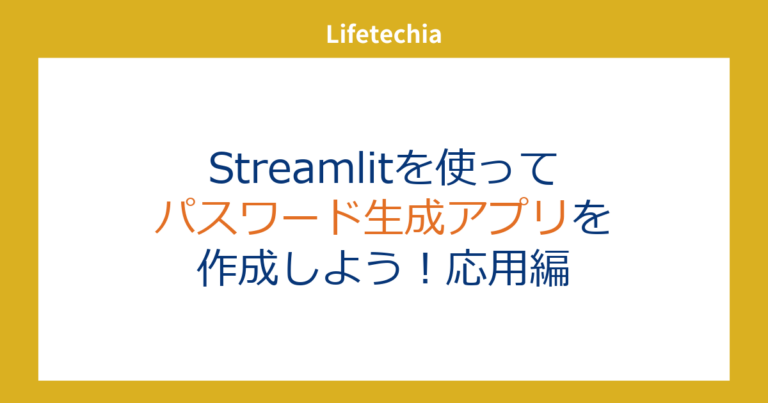 Lifetechia

Streamlitを使って
パスワード生成アプリを
作成しよう！応用編